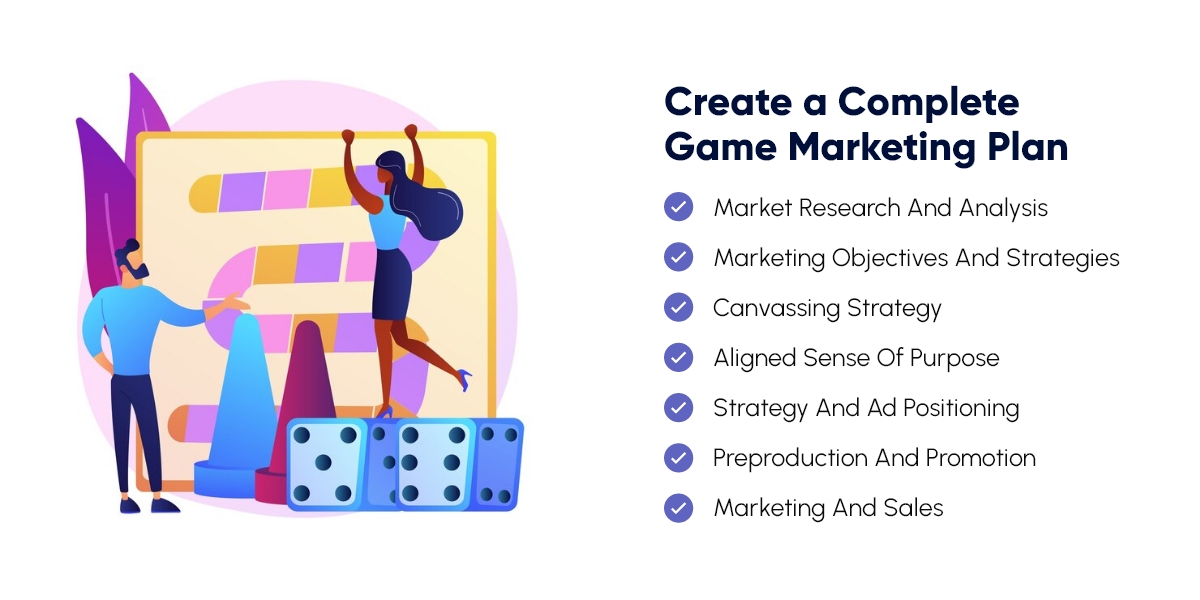 Create a Complete Game Marketing Plan

Market Research And Analysis
Marketing Objectives And Strategies
Canvassing Strategy
Aligned Sense Of Purpose
Strategy And Ad Positioning
Preproduction And Promotion
Marketing And Sales